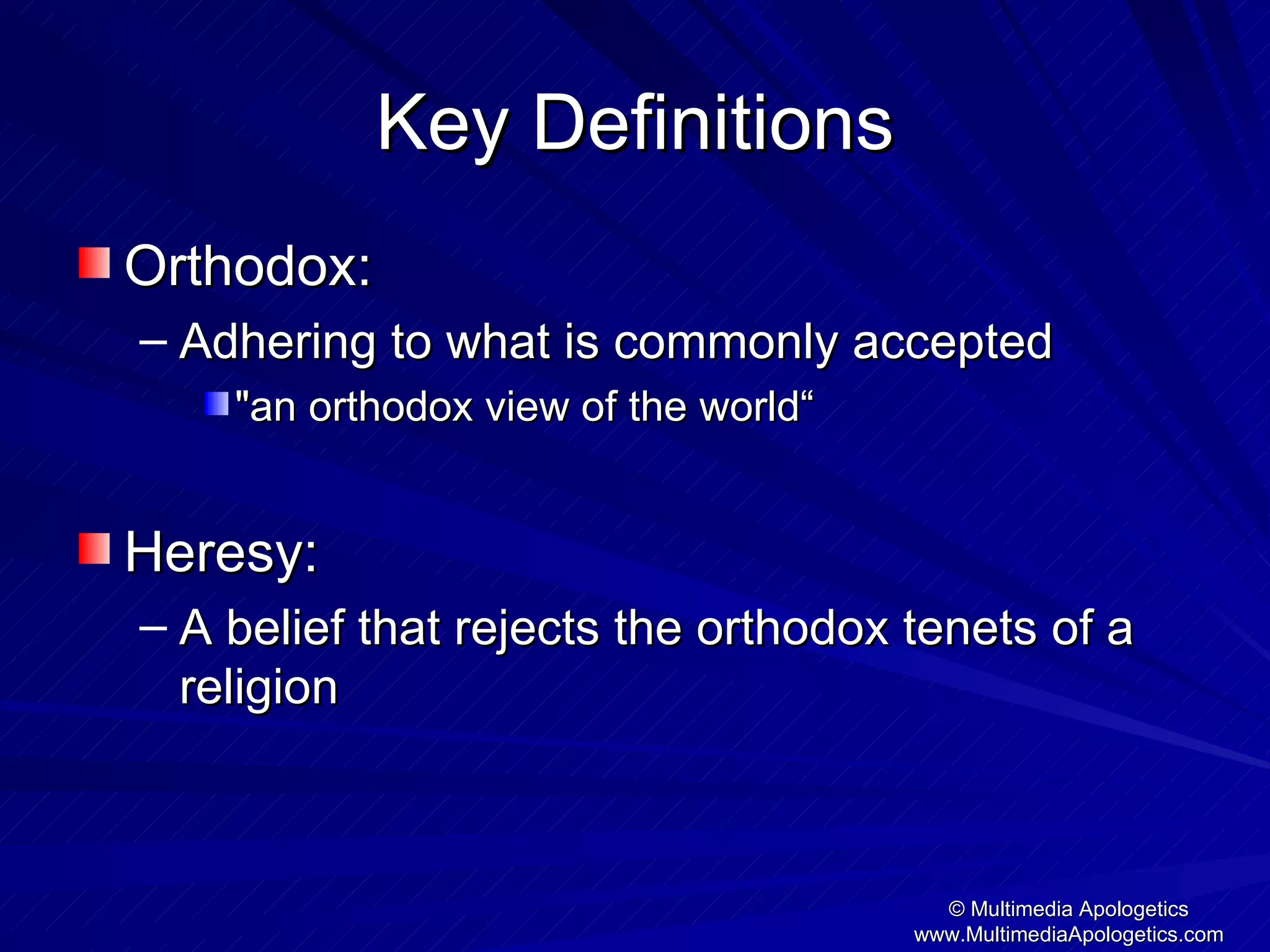 Key Definitions

Orthodox:

– Adhering to what is commonly accepted

"an orthodox view of the world“

Heresy:

– A belief that rejects the orthodox tenets of a religion

© Multimedia Apologetics
www.MultimediaApologetics.com